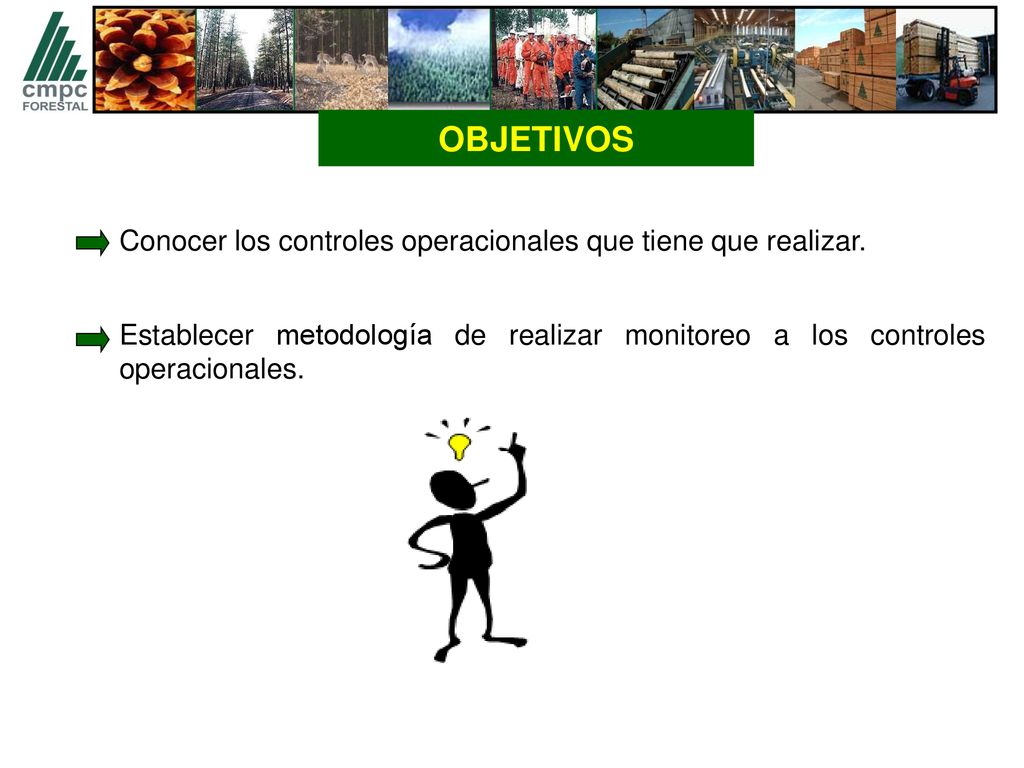 cmpc
FORESTAL

OBJETIVOS

Conocer los controles operacionales que tiene que realizar.

Establecer metodología de realizar monitoreo a los controles operacionales.